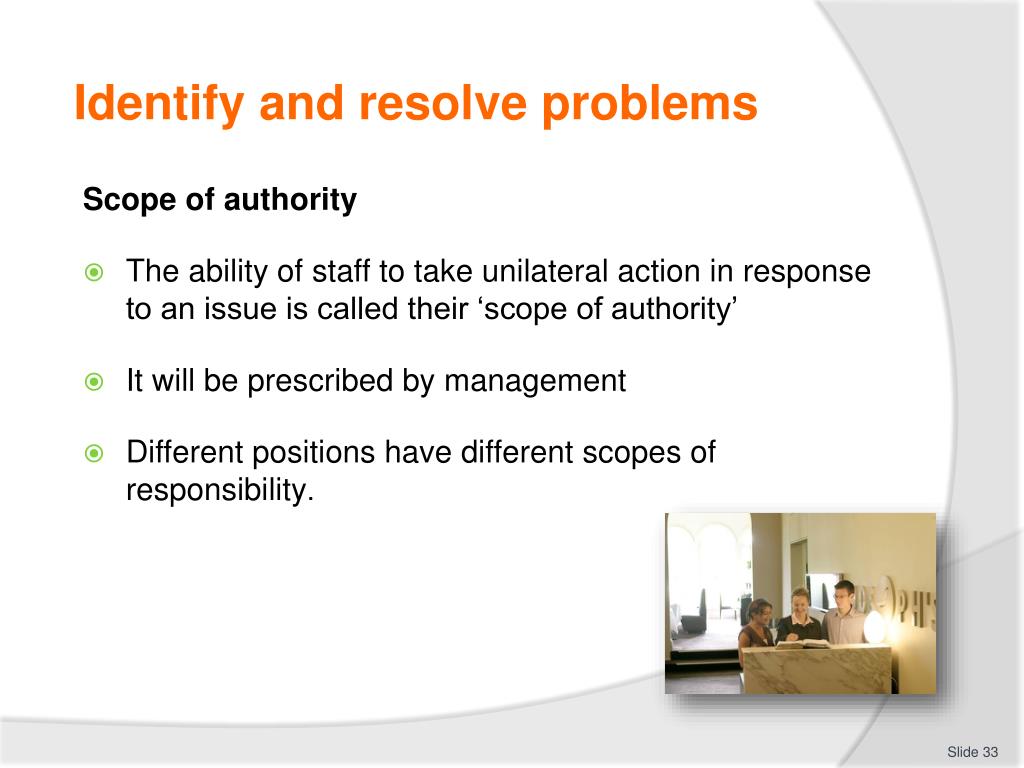 Identify and resolve problems

Scope of authority

The ability of staff to take unilateral action in response to an issue is called their ‘scope of authority’

It will be prescribed by management

Different positions have different scopes of responsibility.

Slide 33